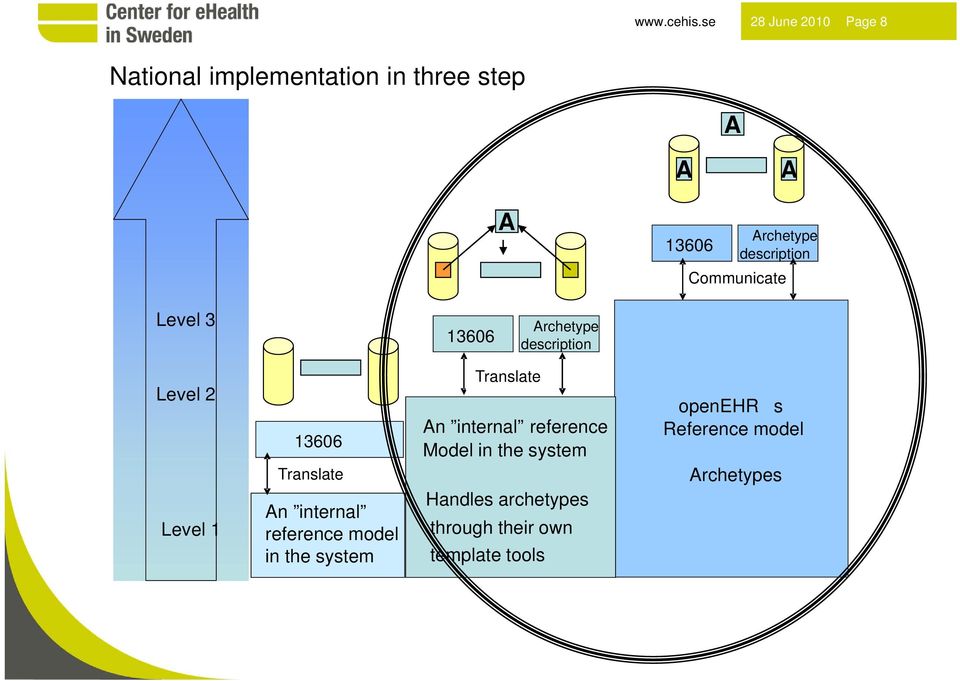 Center for eHealth in Sweden

www.cehis.se 28 June 2010 Page 8

National implementation in three step

Level 3

Level 2

Level 1

13606

Translate

An ”internal” reference model in the system

A

13606

Archetype description

Translate

An ”internal” reference Model in the system

Handles archetypes through their own template tools

A

A A

13606

Archetype description

Communicate

openEHR s Reference model

Archetypes